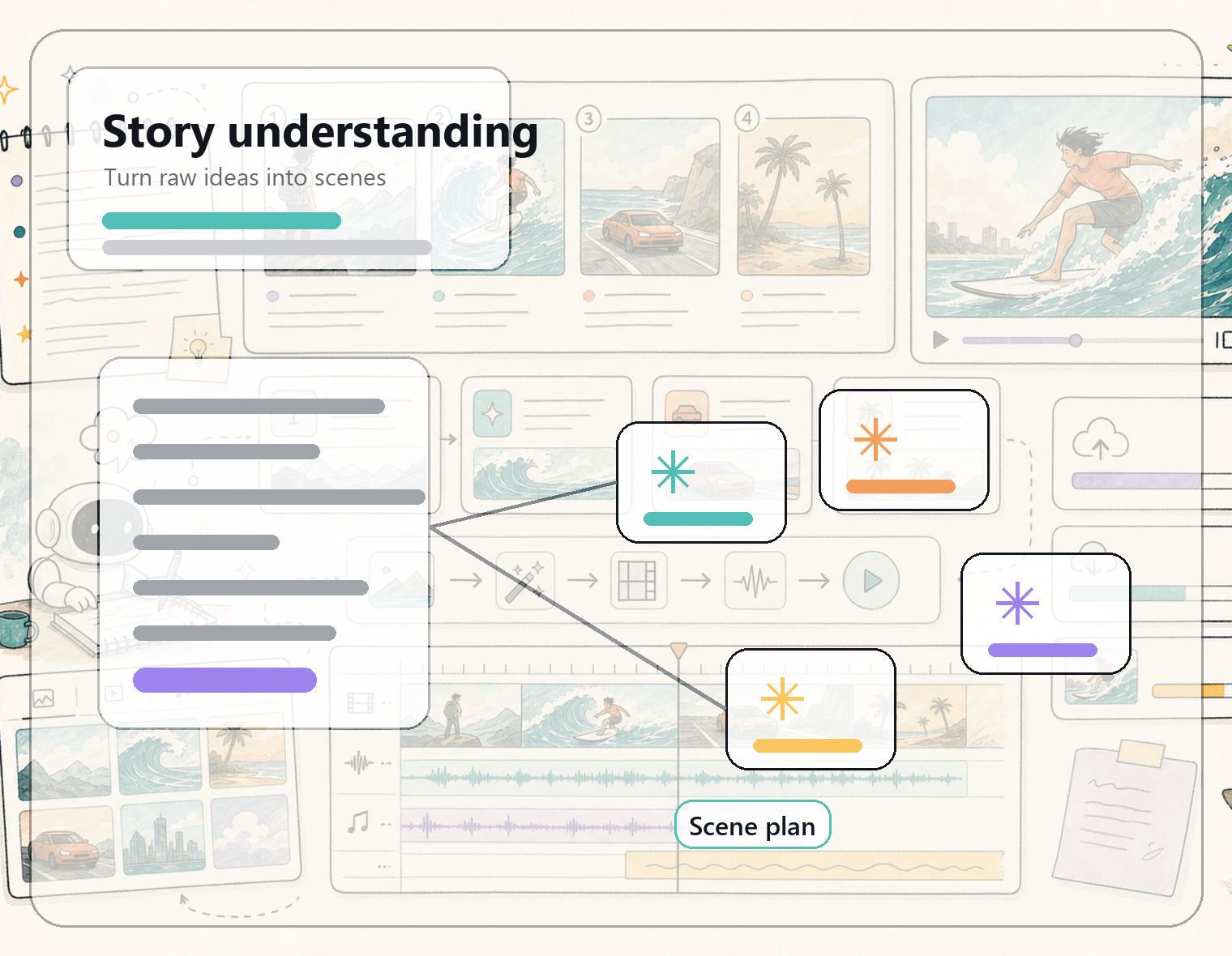 Story understanding
Turn raw ideas into scenes

3
4

Scene plan